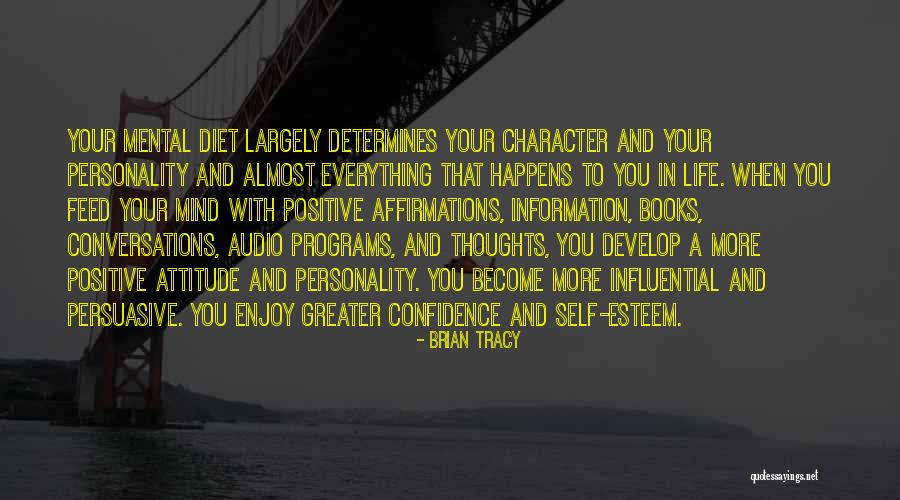 YOUR MENTAL DIET LARGELY DETERMINES YOUR CHARACTER AND YOUR PERSONALITY AND ALMOST EVERYTHING THAT HAPPENS TO YOU IN LIFE. WHEN YOU FEED YOUR MIND WITH POSITIVE AFFIRMATIONS, INFORMATION, BOOKS, CONVERSATIONS, AUDIO PROGRAMS, AND THOUGHTS, YOU DEVELOP A MORE POSITIVE ATTITUDE AND PERSONALITY. YOU BECOME MORE INFLUENTIAL AND PERSUASIVE. YOU ENJOY GREATER CONFIDENCE AND SELF-ESTEEM.

- BRIAN TRACY

quotessayings.net